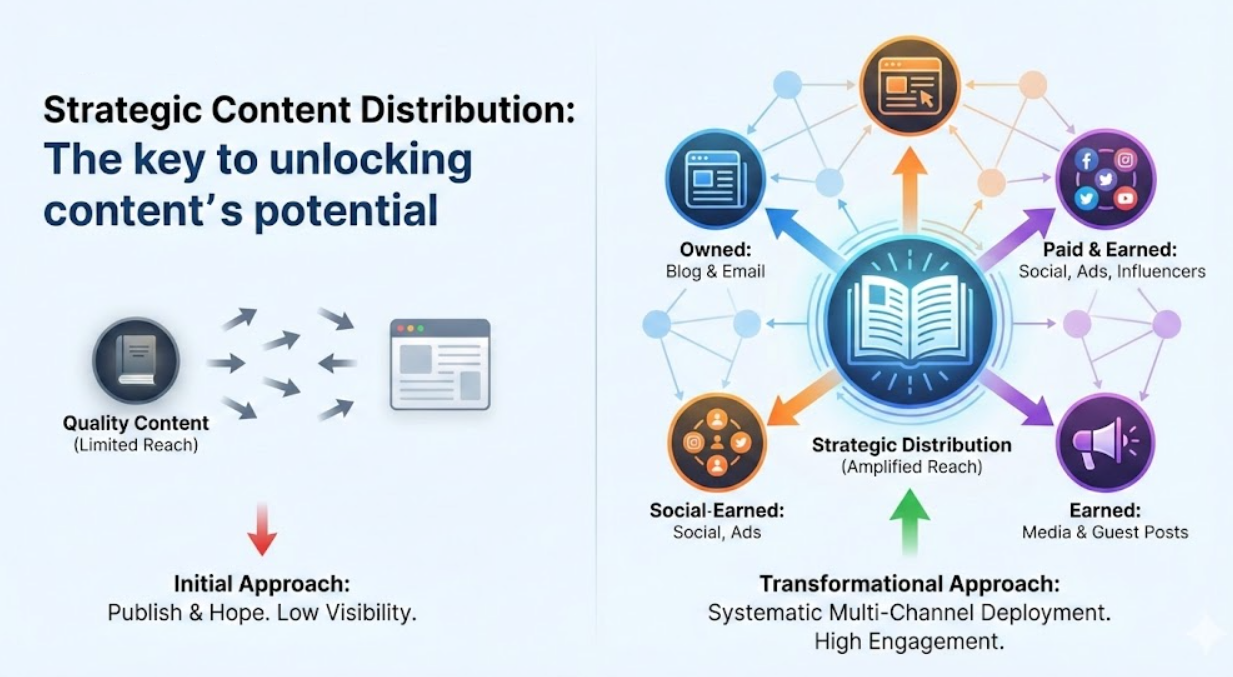 Strategic Content Distribution:
The key to unlocking content's potential

Quality Content
(Limited Reach)

Initial Approach:
Publish & Hope. Low Visibility.

Owned:
Blog & Email

Paid & Earned:
Social, Ads, Influencers

Strategic Distribution
(Amplified Reach)

Social-Earned:
Social, Ads

Earned:
Media & Guest Posts

Transformational Approach:
Systematic Multi-Channel Deployment.
High Engagement.